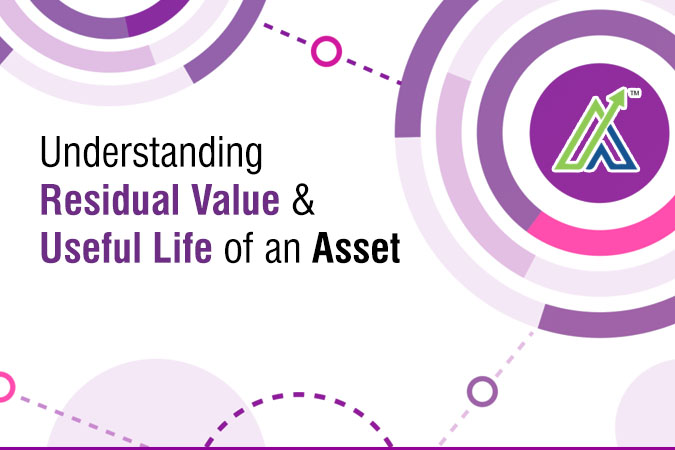 Understanding
Residual Value &
Useful Life of an Asset

TM